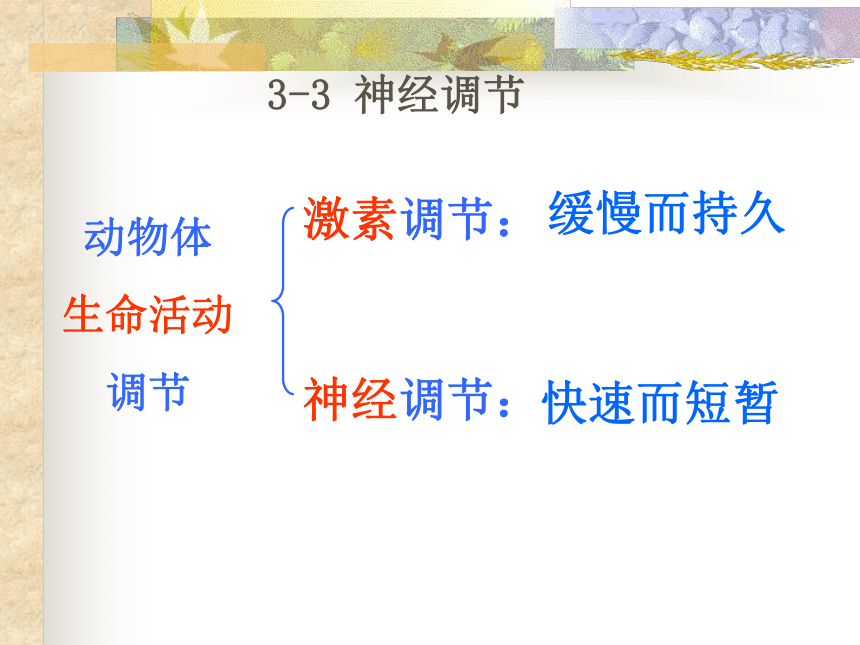 3-3 神经调节

动物体
生命活动
调节

激素调节：缓慢而持久

神经调节：快速而短暂